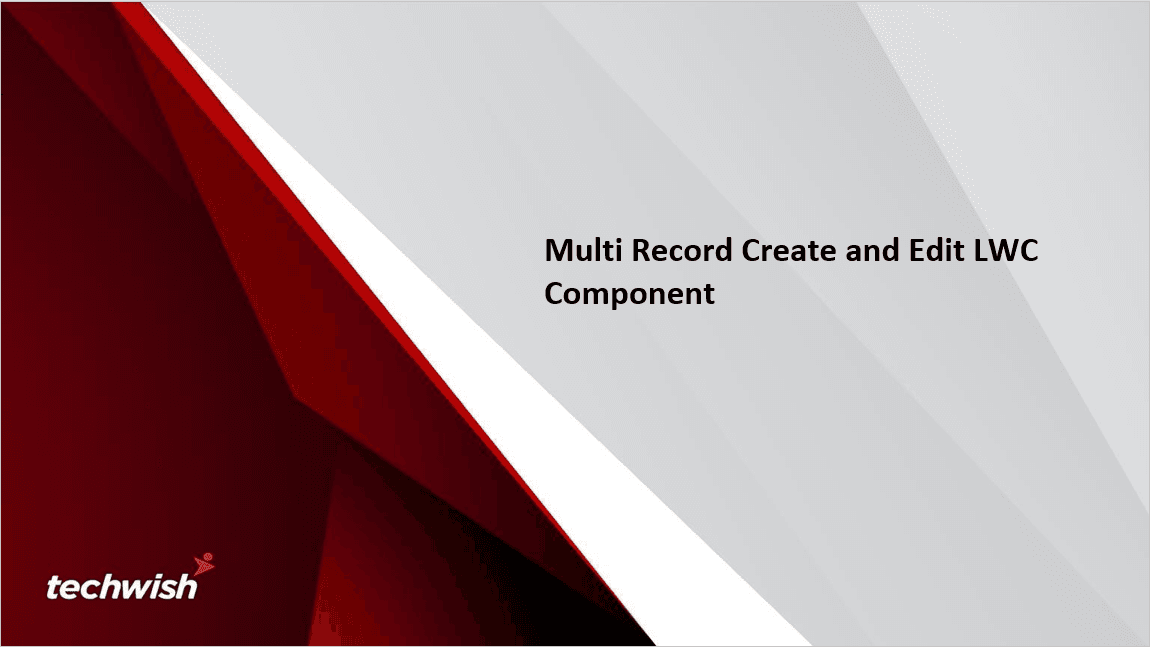 Multi Record Create and Edit LWC Component

techwish